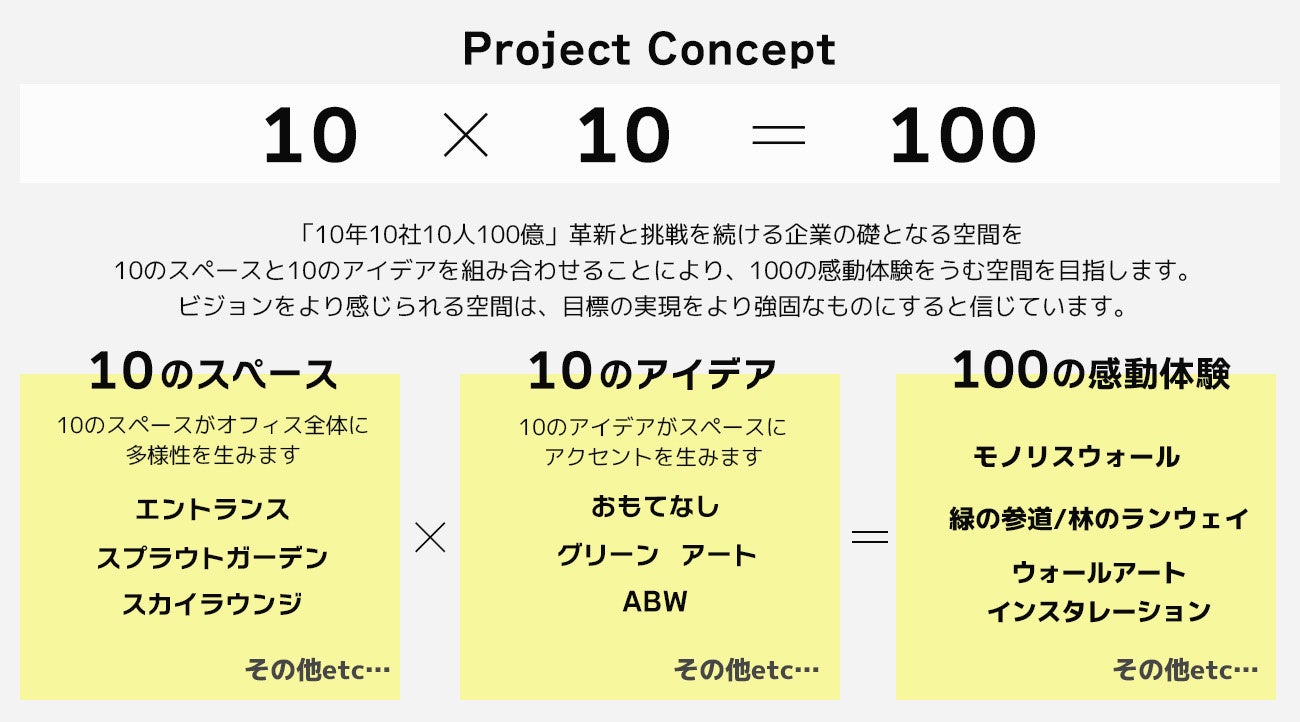 Project Concept

$10 \times 10 = 100$

「10年10社10人100億」革新と挑戦を続ける企業の礎となる空間を
10のスペースと10のアイデアを組み合わせることにより、100の感動体験をうむ空間を目指します。
ビジョンをより感じられる空間は、目標の実現をより強固なものにすると信じています。

10のスペース

10のスペースがオフィス全体に多様性を生みます

エントランス
スプラウトガーデン
スカイラウンジ

その他etc…

×

10のアイデア

10のアイデアがスペースにアクセントを生みます

おもてなし
グリーン　アート
ABW

その他etc…

＝

100の感動体験

モノリスウォール
緑の参道/林のランウェイ
ウォールアート
インスタレーション

その他etc…